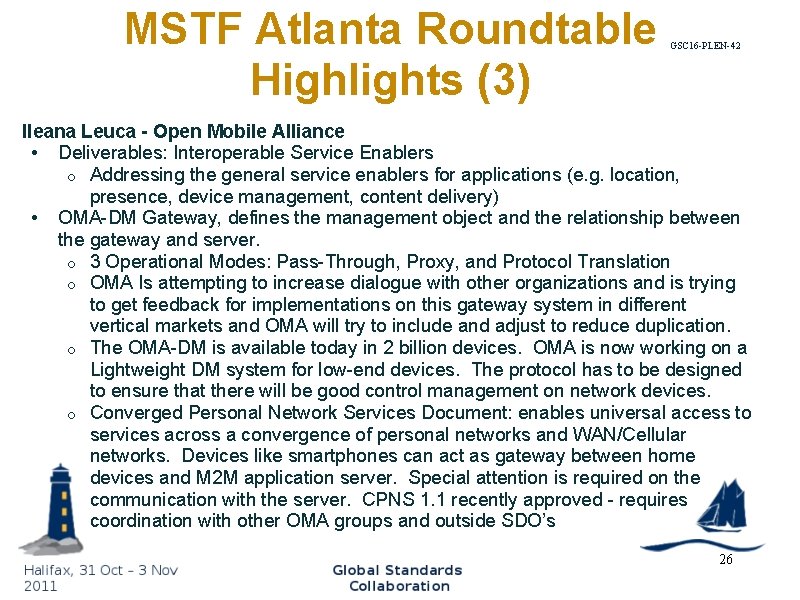 MSTF Atlanta Roundtable Highlights (3)

GSC16-PLEN-42

Ileana Leuca - Open Mobile Alliance
• Deliverables: Interoperable Service Enablers
o Addressing the general service enablers for applications (e.g. location, presence, device management, content delivery)
• OMA-DM Gateway, defines the management object and the relationship between the gateway and server.
o 3 Operational Modes: Pass-Through, Proxy, and Protocol Translation
o OMA Is attempting to increase dialogue with other organizations and is trying to get feedback for implementations on this gateway system in different vertical markets and OMA will try to include and adjust to reduce duplication.
o The OMA-DM is available today in 2 billion devices. OMA is now working on a Lightweight DM system for low-end devices. The protocol has to be designed to ensure that there will be good control management on network devices.
o Converged Personal Network Services Document: enables universal access to services across a convergence of personal networks and WAN/Cellular networks. Devices like smartphones can act as gateway between home devices and M2M application server. Special attention is required on the communication with the server. CPNS 1.1 recently approved - requires coordination with other OMA groups and outside SDO's

26

Halifax, 31 Oct – 3 Nov 2011

Global Standards Collaboration